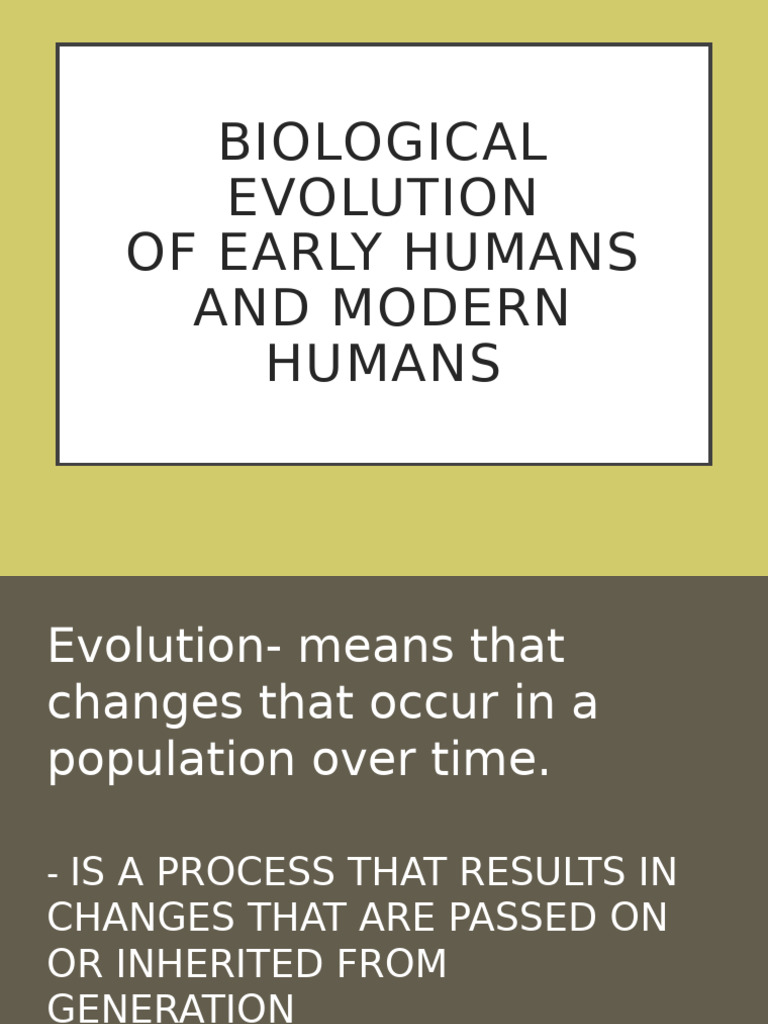 BIOLOGICAL EVOLUTION
OF EARLY HUMANS AND MODERN HUMANS

Evolution- means that changes that occur in a population over time.

- IS A PROCESS THAT RESULTS IN CHANGES THAT ARE PASSED ON OR INHERITED FROM GENERATION